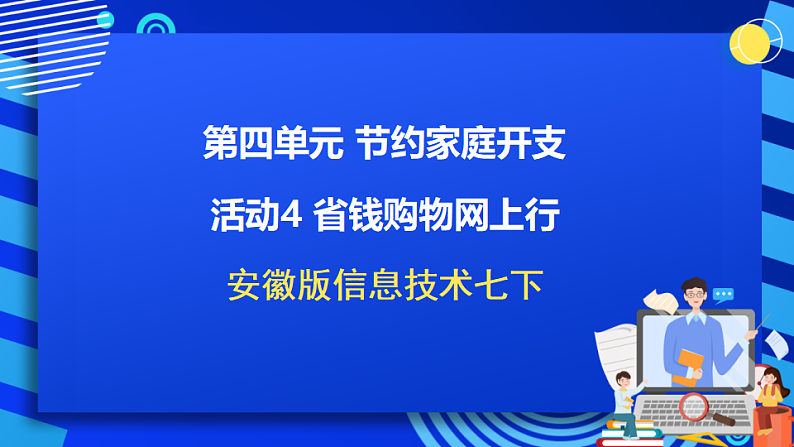 第四单元 节约家庭开支

活动4 省钱购物网上行

安徽版信息技术七下